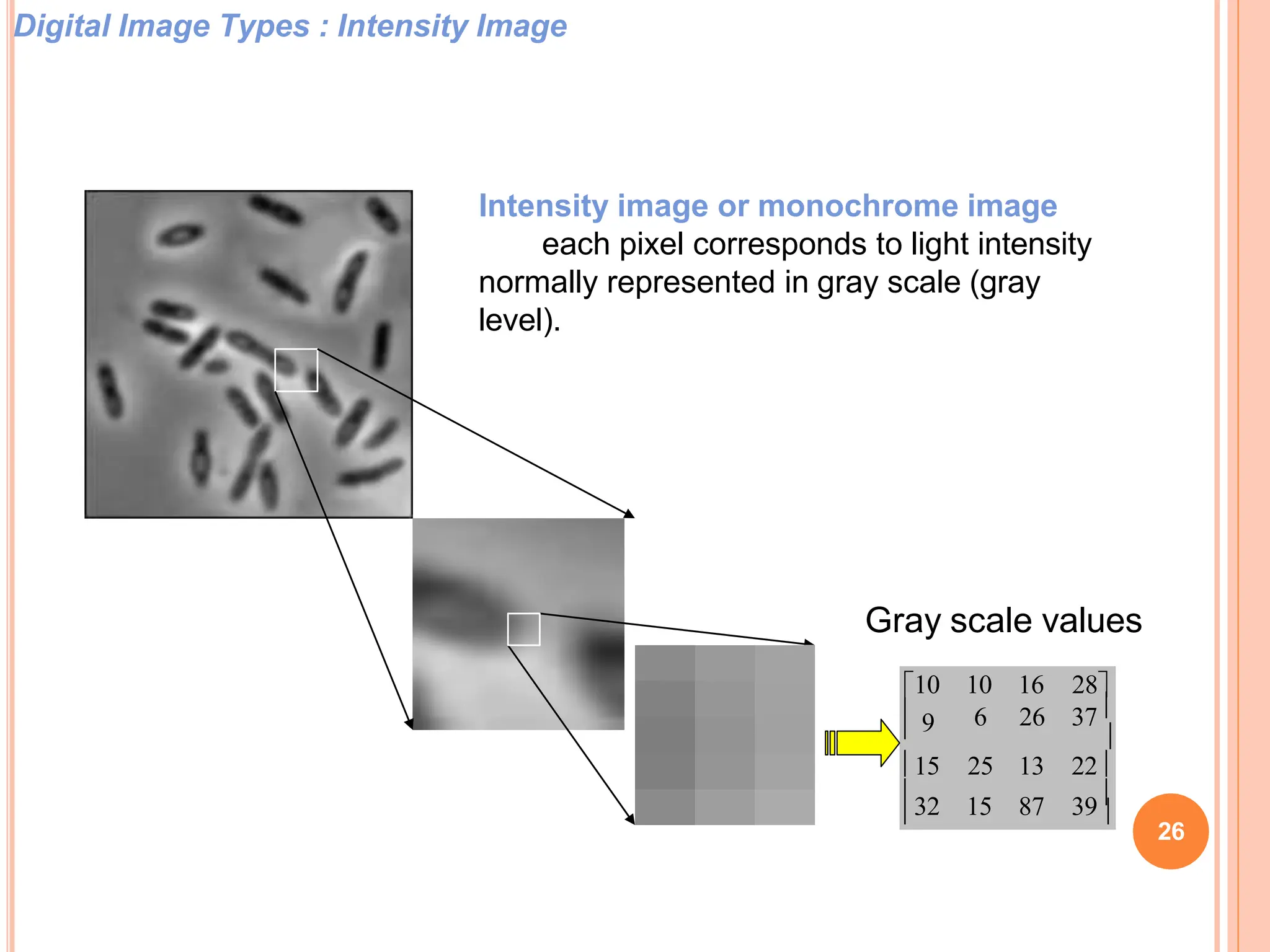 Digital Image Types : Intensity Image

Intensity image or monochrome image
each pixel corresponds to light intensity normally represented in gray scale (gray level).

Gray scale values

$\begin{bmatrix} 10 & 10 & 16 & 28 \\ 9 & 6 & 26 & 37 \\ 15 & 25 & 13 & 22 \\ 32 & 15 & 87 & 39 \end{bmatrix}$

26